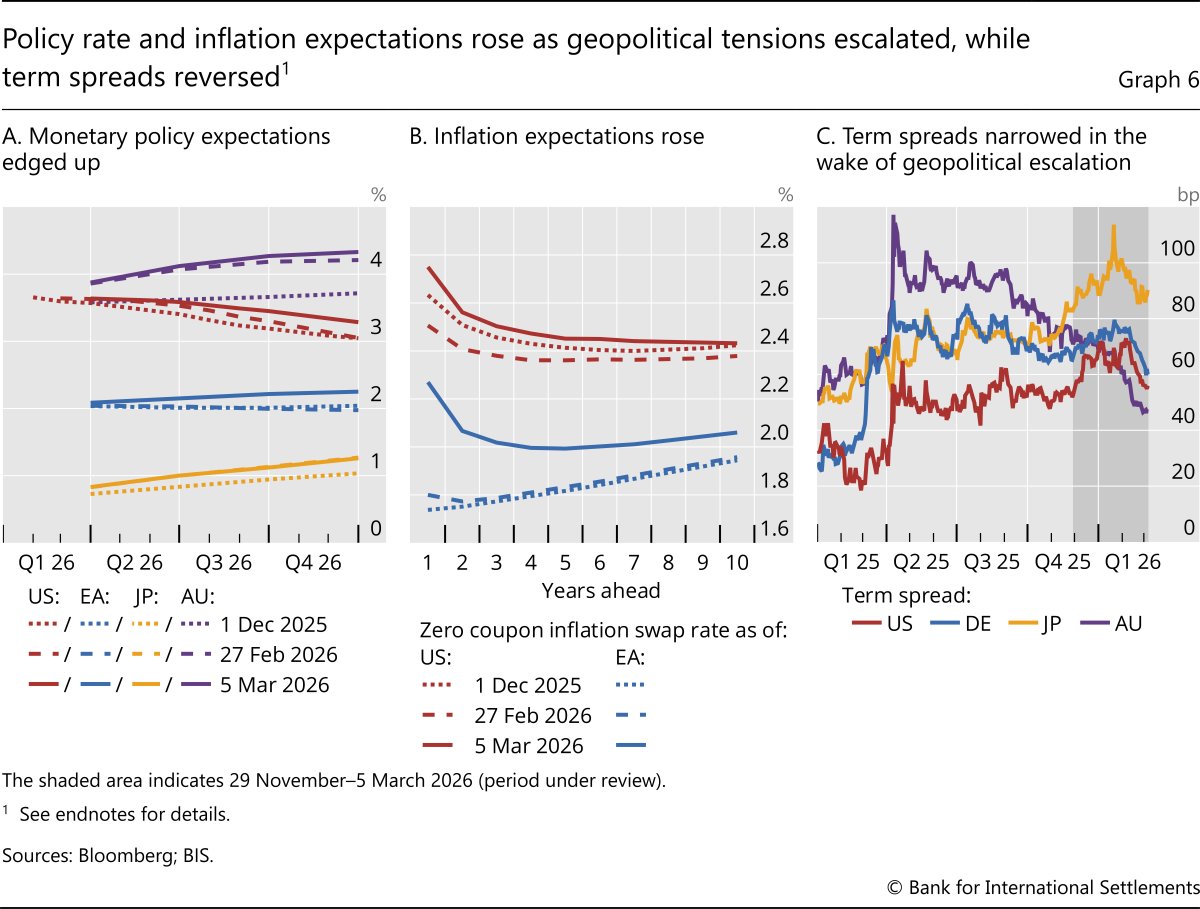 Policy rate and inflation expectations rose as geopolitical tensions escalated, while term spreads reversed$^1$

Graph 6

A. Monetary policy expectations edged up

%

4

3

2

1

0

Q1 26 Q2 26 Q3 26 Q4 26

US: EA: JP: AU:

/ / / 1 Dec 2025

/ / / 27 Feb 2026

/ / / 5 Mar 2026

B. Inflation expectations rose

%

2.8

2.6

2.4

2.2

2.0

1.8

1.6

1 2 3 4 5 6 7 8 9 10

Years ahead

Zero coupon inflation swap rate as of:

US: EA:

1 Dec 2025

27 Feb 2026

5 Mar 2026

C. Term spreads narrowed in the wake of geopolitical escalation

bp

100

80

60

40

20

0

Q1 25 Q2 25 Q3 25 Q4 25 Q1 26

Term spread:

US DE JP AU

The shaded area indicates 29 November–5 March 2026 (period under review).

$^1$ See endnotes for details.

Sources: Bloomberg; BIS.

© Bank for International Settlements